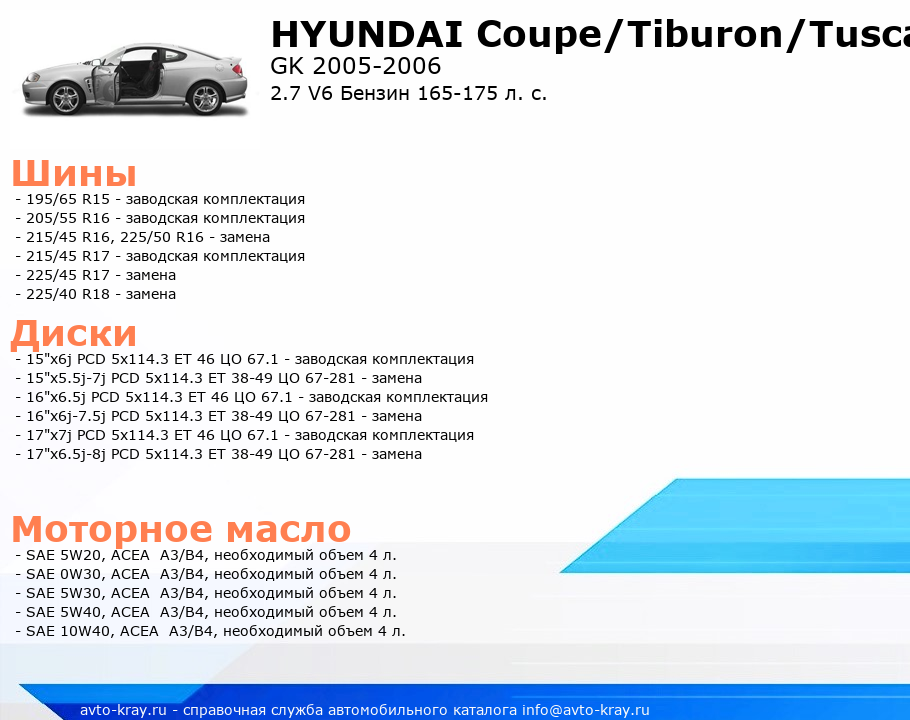 HYUNDAI Coupe/Tiburon/Tusca
GK 2005-2006
2.7 V6 Бензин 165-175 л. с.

Шины
- 195/65 R15 - заводская комплектация
- 205/55 R16 - заводская комплектация
- 215/45 R16, 225/50 R16 - замена
- 215/45 R17 - заводская комплектация
- 225/45 R17 - замена
- 225/40 R18 - замена

Диски
- 15"x6j PCD 5x114.3 ET 46 ЦО 67.1 - заводская комплектация
- 15"x5.5j-7j PCD 5x114.3 ET 38-49 ЦО 67-281 - замена
- 16"x6.5j PCD 5x114.3 ET 46 ЦО 67.1 - заводская комплектация
- 16"x6j-7.5j PCD 5x114.3 ET 38-49 ЦО 67-281 - замена
- 17"x7j PCD 5x114.3 ET 46 ЦО 67.1 - заводская комплектация
- 17"x6.5j-8j PCD 5x114.3 ET 38-49 ЦО 67-281 - замена

Моторное масло
- SAE 5W20, ACEA A3/B4, необходимый объем 4 л.
- SAE 0W30, ACEA A3/B4, необходимый объем 4 л.
- SAE 5W30, ACEA A3/B4, необходимый объем 4 л.
- SAE 5W40, ACEA A3/B4, необходимый объем 4 л.
- SAE 10W40, ACEA A3/B4, необходимый объем 4 л.

avto-kray.ru - справочная служба автомобильного каталога info@avto-kray.ru